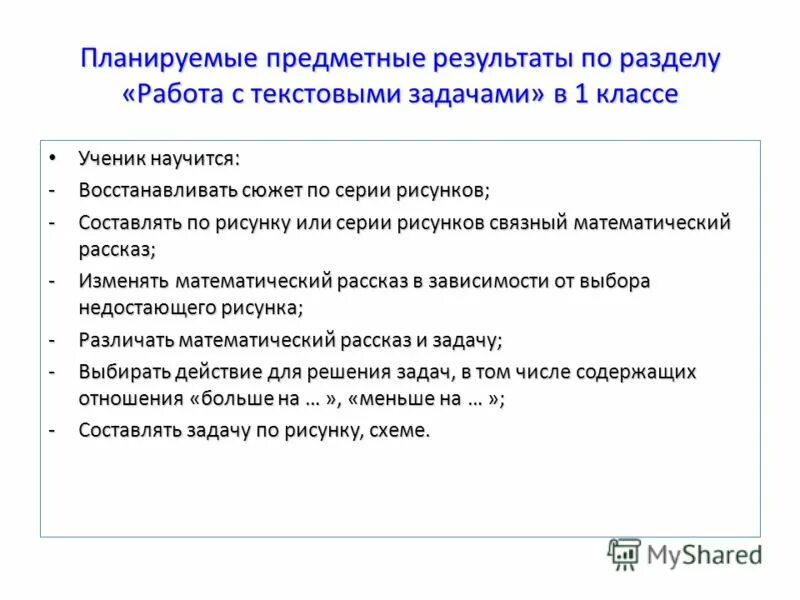 Планируемые предметные результаты по разделу «Работа с текстовыми задачами» в 1 классе

• Ученик научится:
- Восстанавливать сюжет по серии рисунков;
- Составлять по рисунку или серии рисунков связный математический рассказ;
- Изменять математический рассказ в зависимости от выбора недостающего рисунка;
- Различать математический рассказ и задачу;
- Выбирать действие для решения задач, в том числе содержащих отношения «больше на … », «меньше на … »;
- Составлять задачу по рисунку, схеме.

MyShared